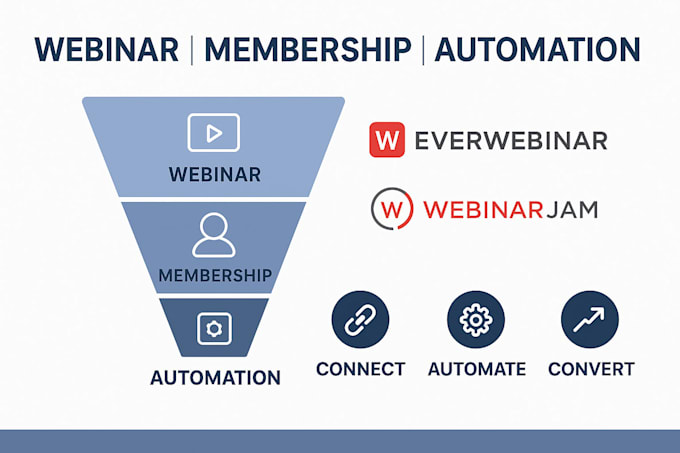 WEBINAR | MEMBERSHIP | AUTOMATION

WEBINAR

MEMBERSHIP

AUTOMATION

W EVERWEBINAR

W WEBINARJAM

CONNECT

AUTOMATE

CONVERT